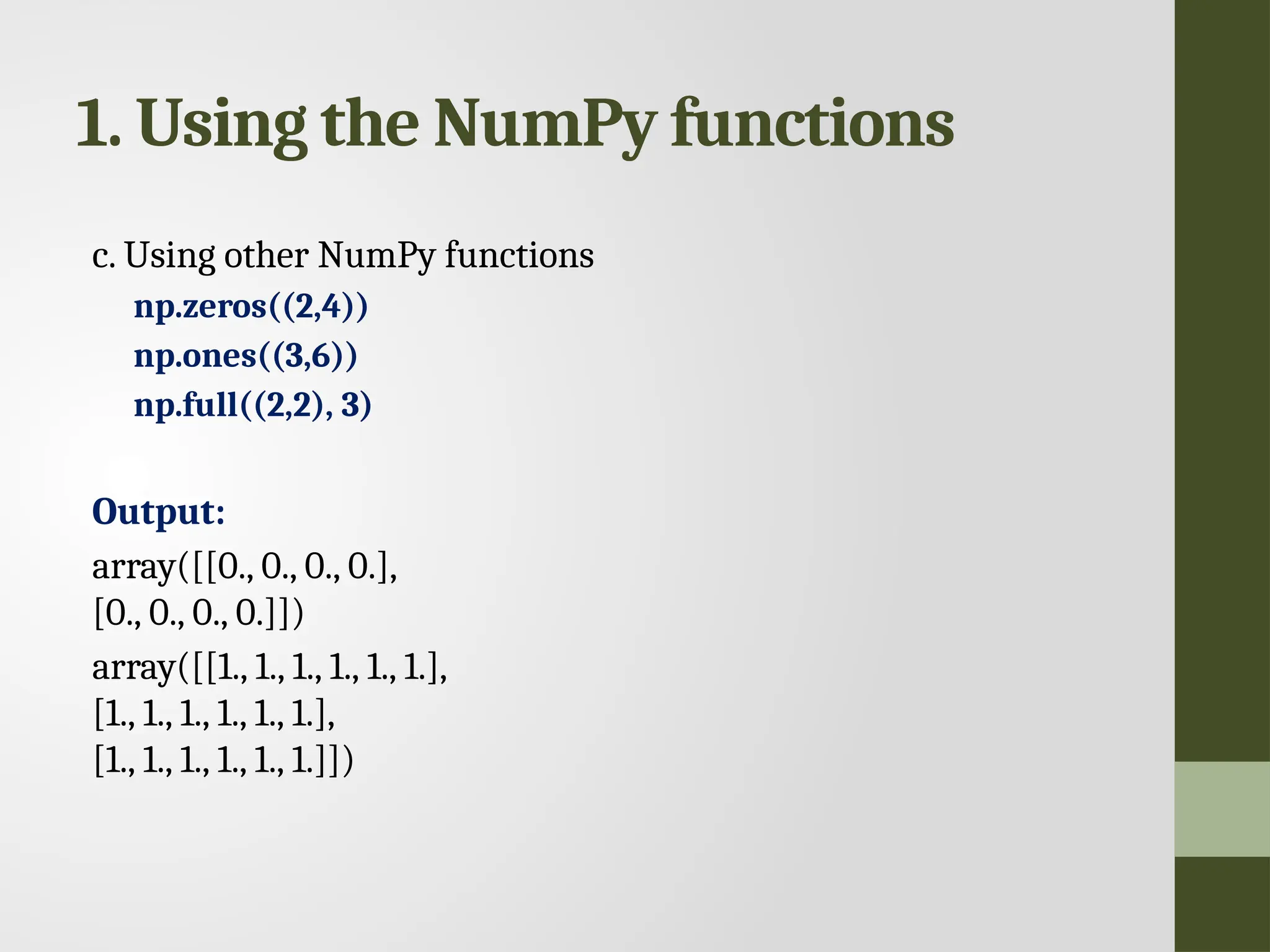 1. Using the NumPy functions

c. Using other NumPy functions

np.zeros((2,4))

np.ones((3,6))

np.full((2,2), 3)

Output:

array([[0., 0., 0., 0.],
[0., 0., 0., 0.]])

array([[1., 1., 1., 1., 1., 1.],
[1., 1., 1., 1., 1., 1.],
[1., 1., 1., 1., 1., 1.]])